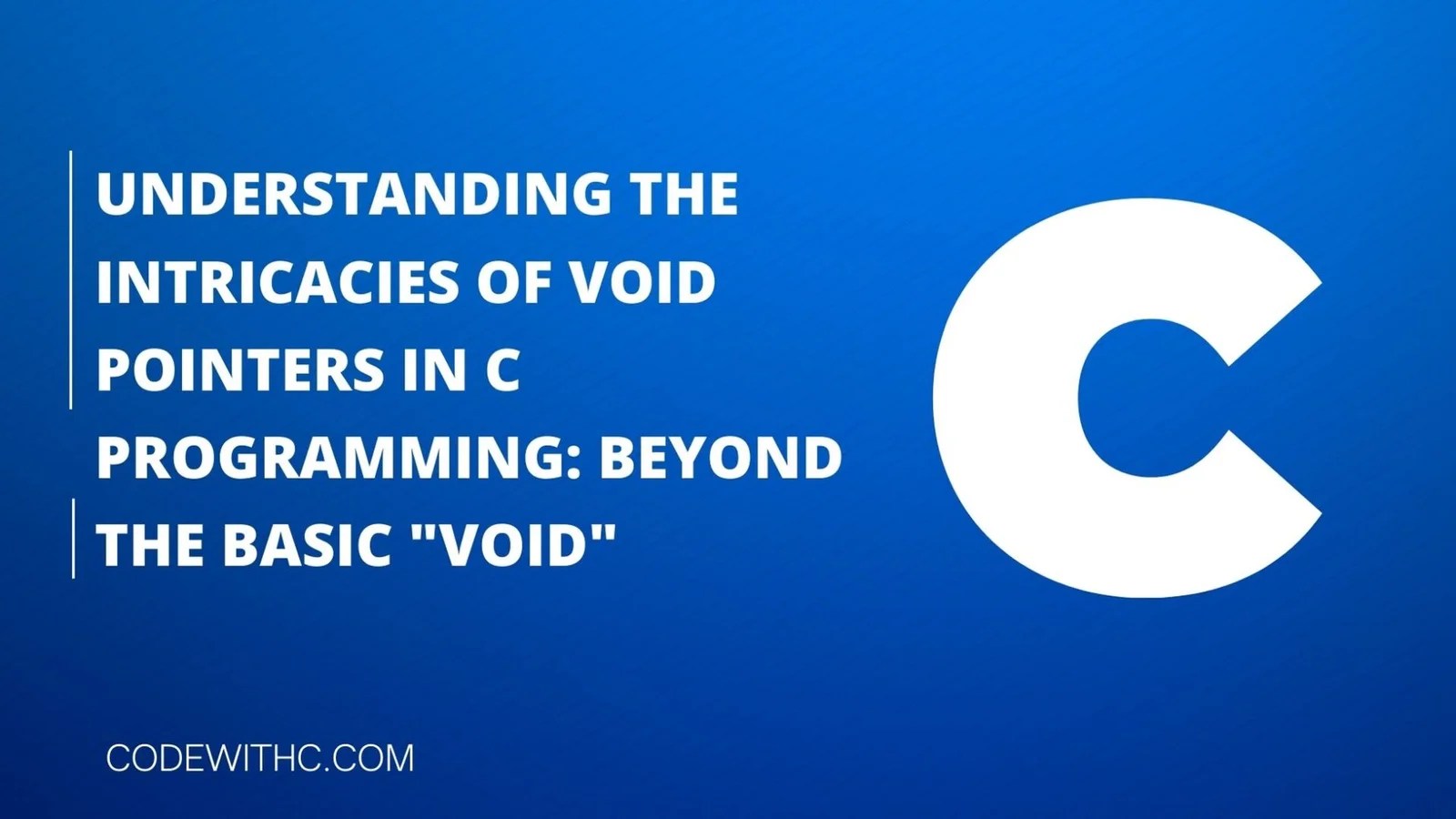 UNDERSTANDING THE INTRICACIES OF VOID POINTERS IN C PROGRAMMING: BEYOND THE BASIC "VOID"

C

CODEWITHC.COM